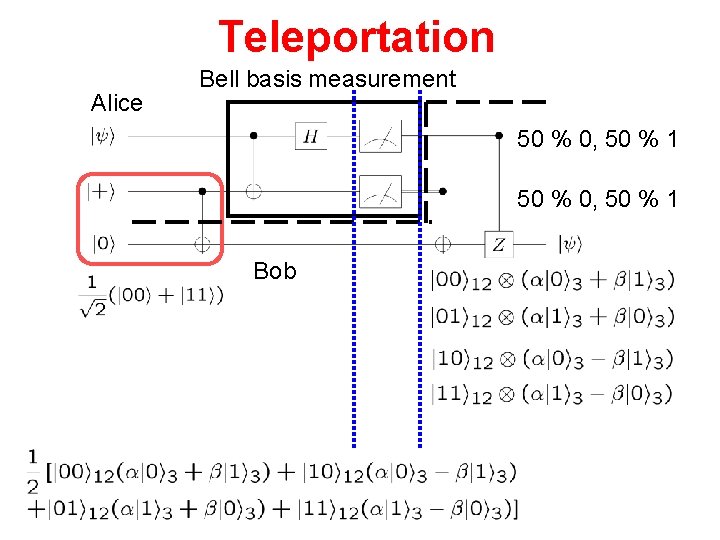 Teleportation

Bell basis measurement

Alice

$|\psi\rangle$

$H$

50 % 0, 50 % 1

$|+\rangle$

50 % 0, 50 % 1

$|0\rangle$

$Z$

$|\psi\rangle$

Bob

$\frac{1}{\sqrt{2}}(|00\rangle + |11\rangle)$

$|00\rangle_{12} \otimes (\alpha|0\rangle_3 + \beta|1\rangle_3)$

$|01\rangle_{12} \otimes (\alpha|1\rangle_3 + \beta|0\rangle_3)$

$|10\rangle_{12} \otimes (\alpha|0\rangle_3 - \beta|1\rangle_3)$

$|11\rangle_{12} \otimes (\alpha|1\rangle_3 - \beta|0\rangle_3)$

$\frac{1}{2}[|00\rangle_{12}(\alpha|0\rangle_3 + \beta|1\rangle_3) + |10\rangle_{12}(\alpha|0\rangle_3 - \beta|1\rangle_3)$
$+|01\rangle_{12}(\alpha|1\rangle_3 + \beta|0\rangle_3) + |11\rangle_{12}(\alpha|1\rangle_3 - \beta|0\rangle_3)]$